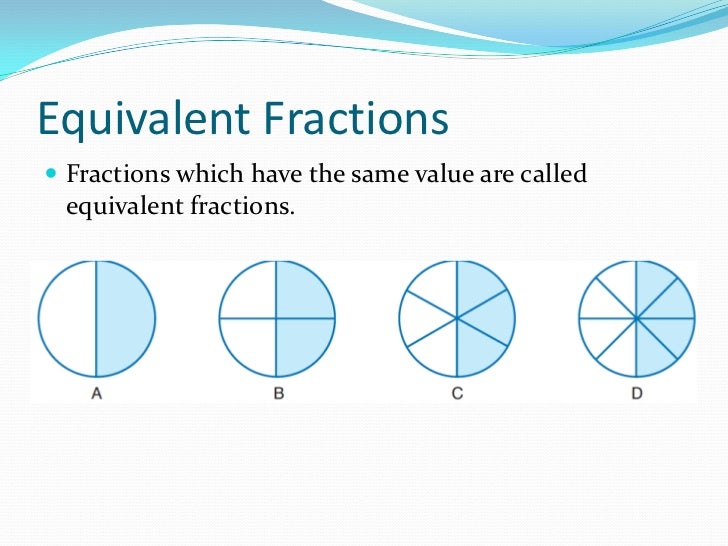 Equivalent Fractions

Fractions which have the same value are called equivalent fractions.

A

B

C

D